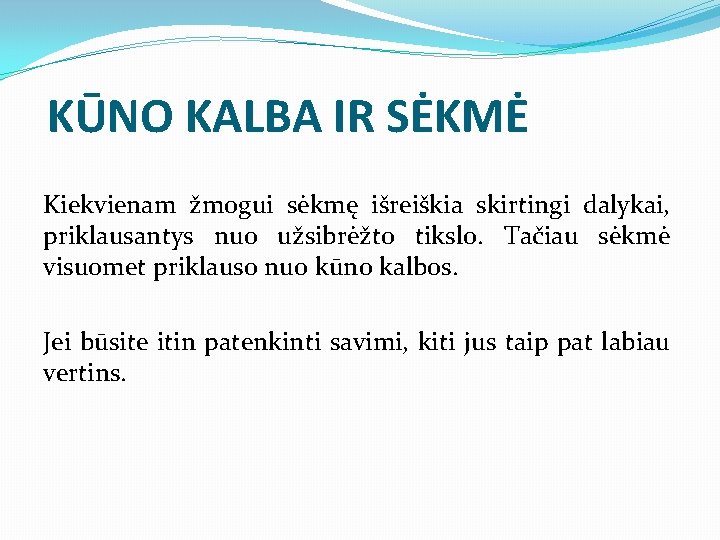 KŪNO KALBA IR SĖKMĖ

Kiekvienam žmogui sėkmę išreiškia skirtingi dalykai, priklausantys nuo užsibrėžto tikslo. Tačiau sėkmė visuomet priklauso nuo kūno kalbos.

Jei būsite itin patenkinti savimi, kiti jus taip pat labiau vertins.